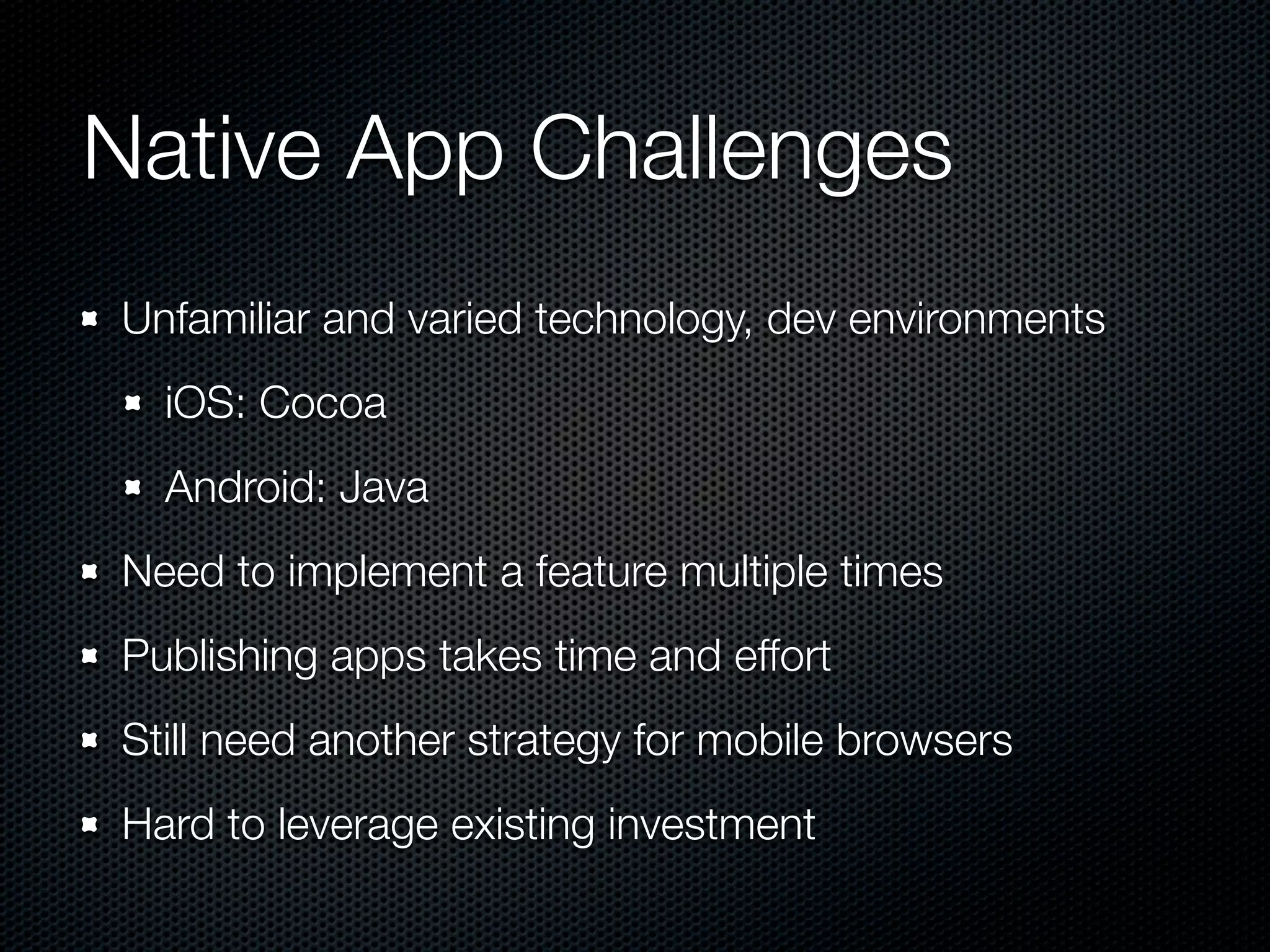 Native App Challenges

- Unfamiliar and varied technology, dev environments
  - iOS: Cocoa
  - Android: Java
- Need to implement a feature multiple times
- Publishing apps takes time and effort
- Still need another strategy for mobile browsers
- Hard to leverage existing investment